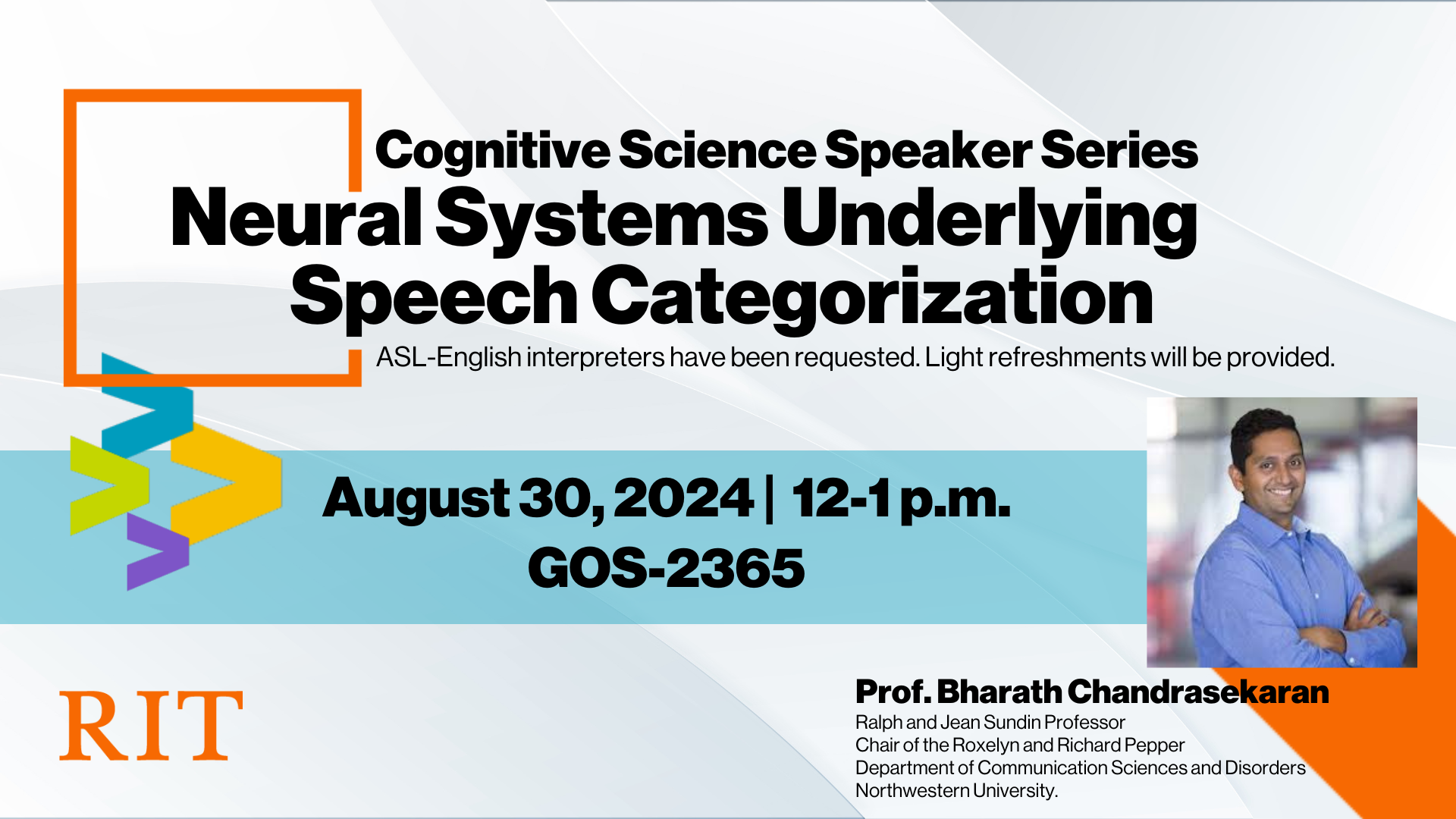 Cognitive Science Speaker Series
Neural Systems Underlying Speech Categorization

ASL-English interpreters have been requested. Light refreshments will be provided.

August 30, 2024 | 12-1 p.m.
GOS-2365

RIT

Prof. Bharath Chandrasekaran
Ralph and Jean Sundin Professor
Chair of the Roxelyn and Richard Pepper
Department of Communication Sciences and Disorders
Northwestern University.